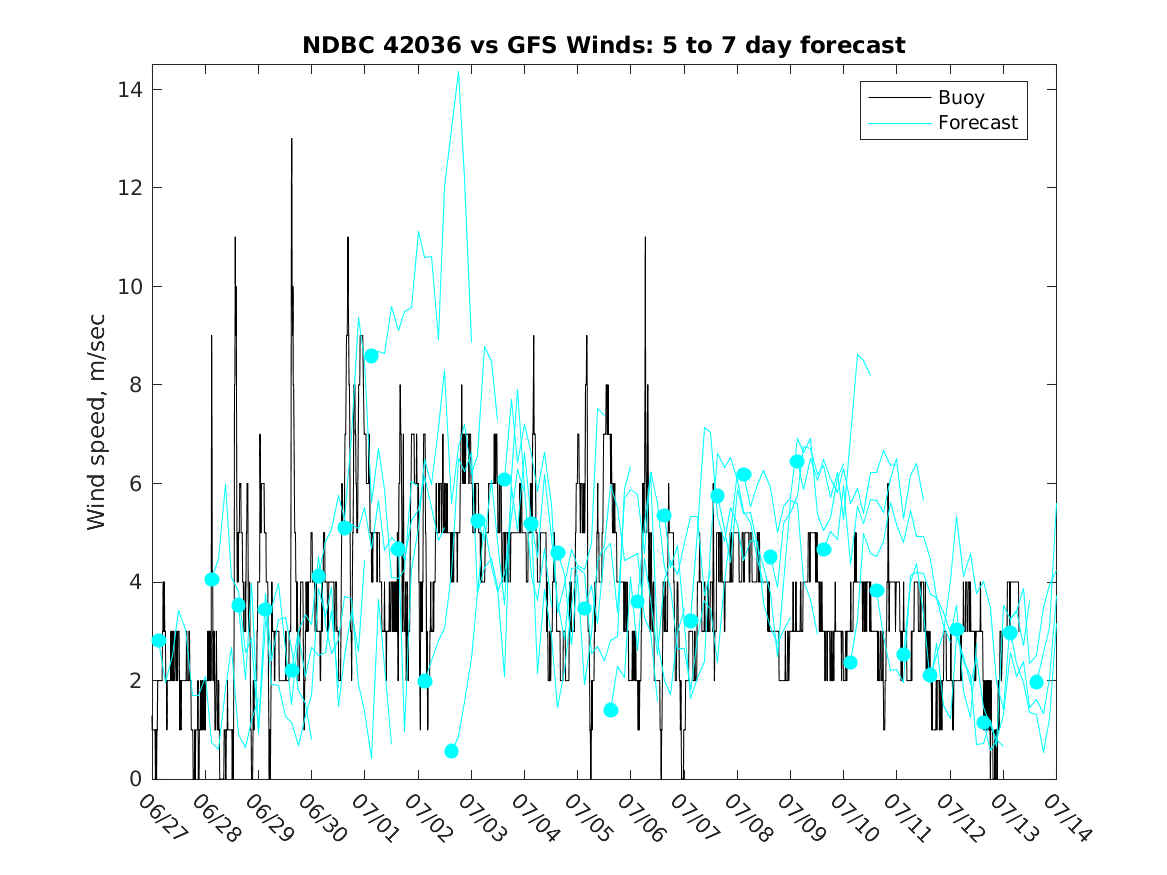 NDBC 42036 vs GFS Winds: 5 to 7 day forecast

Buoy
Forecast

Wind speed, m/sec

14
12
10
8
6
4
2
0

06/27
06/28
06/29
06/30
07/01
07/02
07/03
07/04
07/05
07/06
07/07
07/08
07/09
07/10
07/11
07/12
07/13
07/14